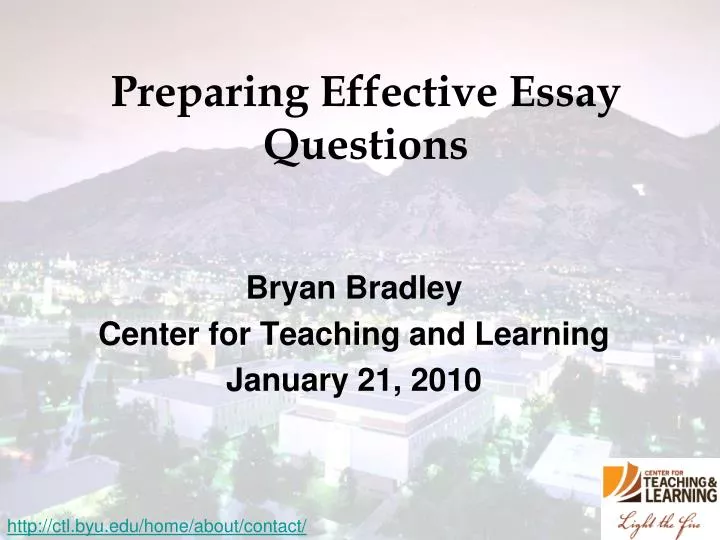 Preparing Effective Essay Questions

Bryan Bradley
Center for Teaching and Learning
January 21, 2010

http://ctl.byu.edu/home/about/contact/

CENTER FOR TEACHING & LEARNING
Light the fire